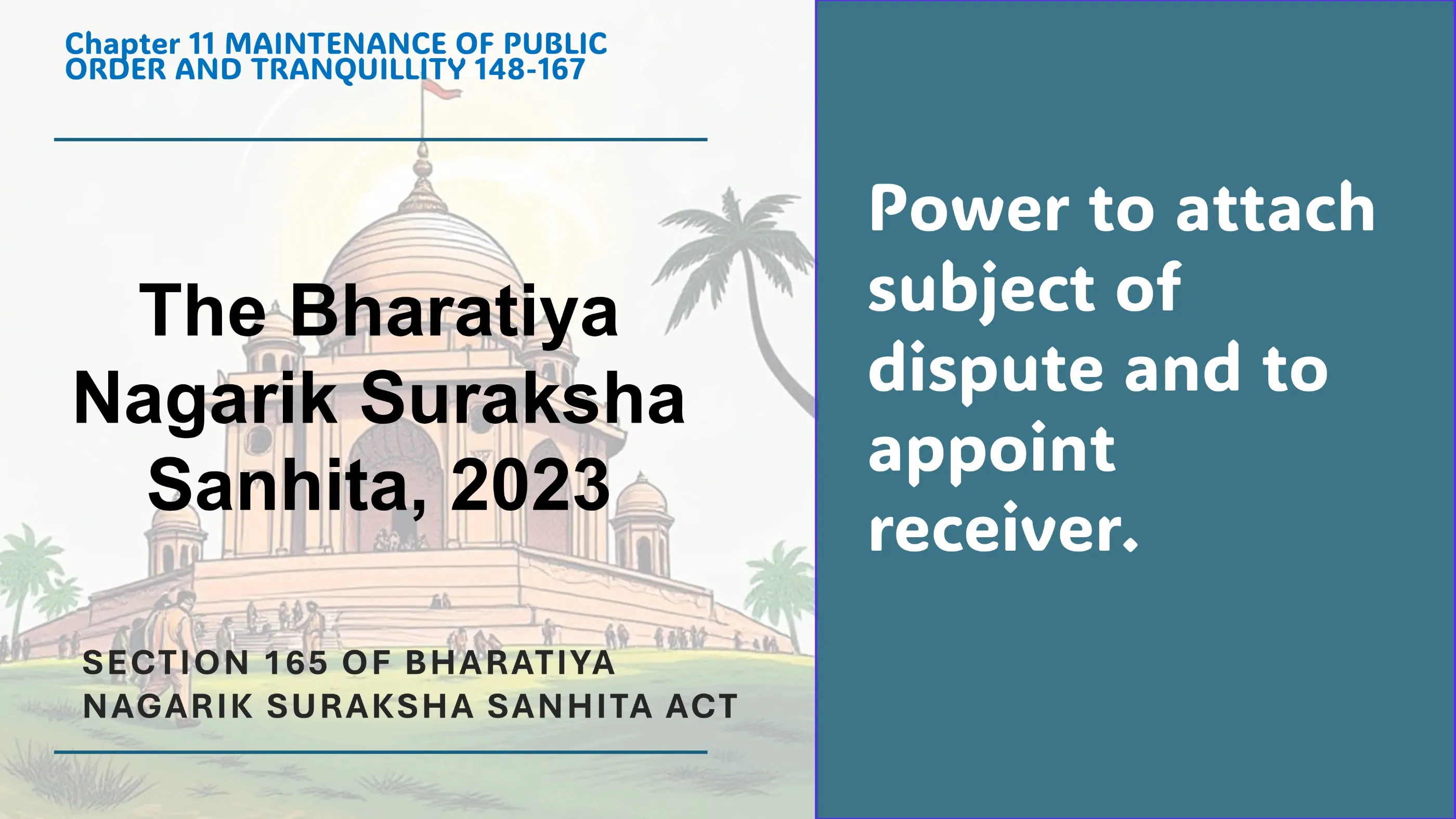 Chapter 11 MAINTENANCE OF PUBLIC ORDER AND TRANQUILLITY 148-167

The Bharatiya Nagarik Suraksha Sanhita, 2023

SECTION 165 OF BHARATIYA NAGARIK SURAKSHA SANHITA ACT

Power to attach subject of dispute and to appoint receiver.